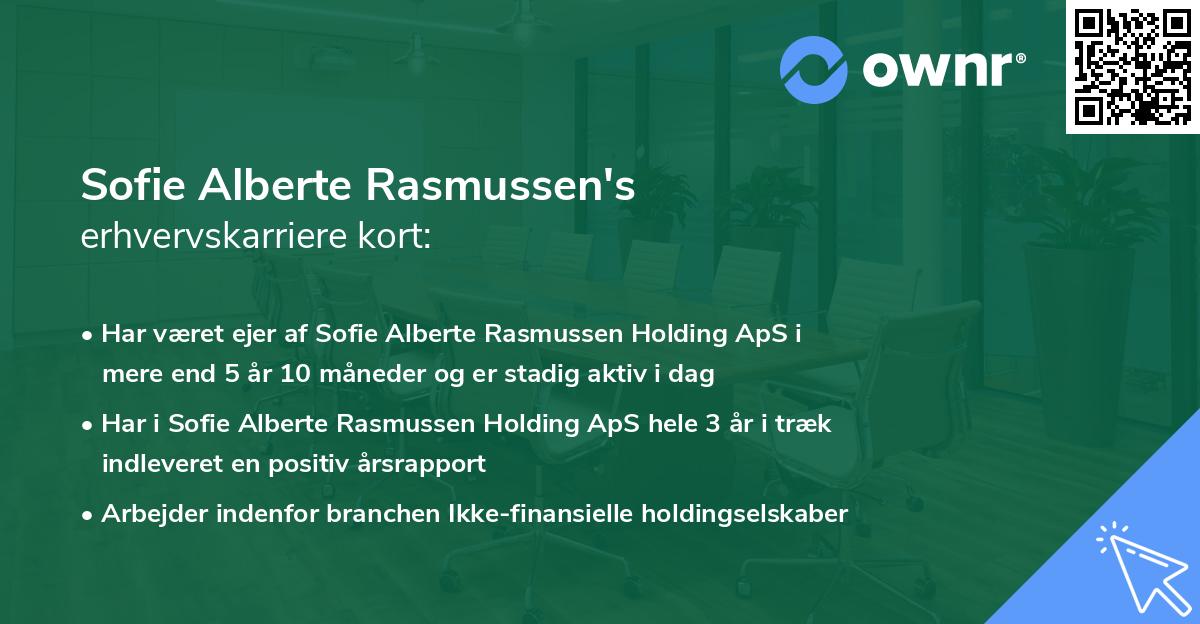 ownr®

Sofie Alberte Rasmussen's
erhvervskarriere kort:

• Har været ejer af Sofie Alberte Rasmussen Holding ApS i mere end 5 år 10 måneder og er stadig aktiv i dag

• Har i Sofie Alberte Rasmussen Holding ApS hele 3 år i træk indleveret en positiv årsrapport

• Arbejder indenfor branchen Ikke-finansielle holdingselskaber